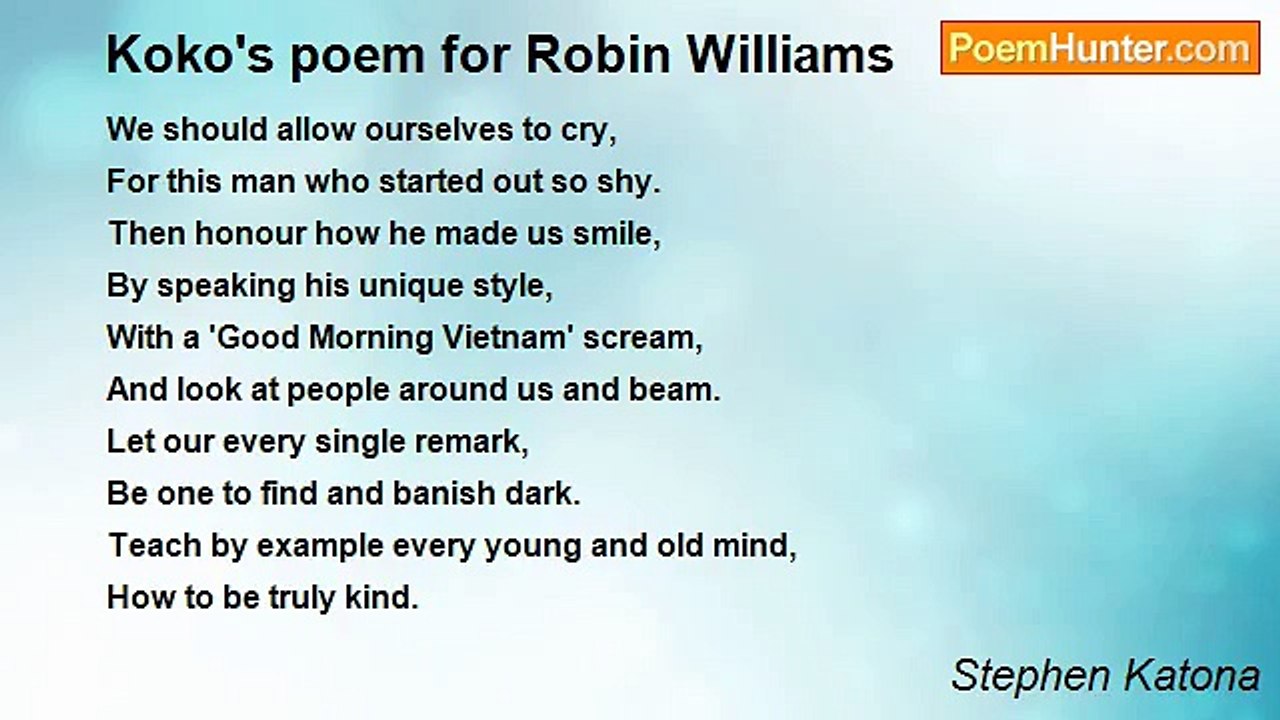 Koko's poem for Robin Williams

PoemHunter.com

We should allow ourselves to cry,
For this man who started out so shy.
Then honour how he made us smile,
By speaking his unique style,
With a 'Good Morning Vietnam' scream,
And look at people around us and beam.
Let our every single remark,
Be one to find and banish dark.
Teach by example every young and old mind,
How to be truly kind.

Stephen Katona